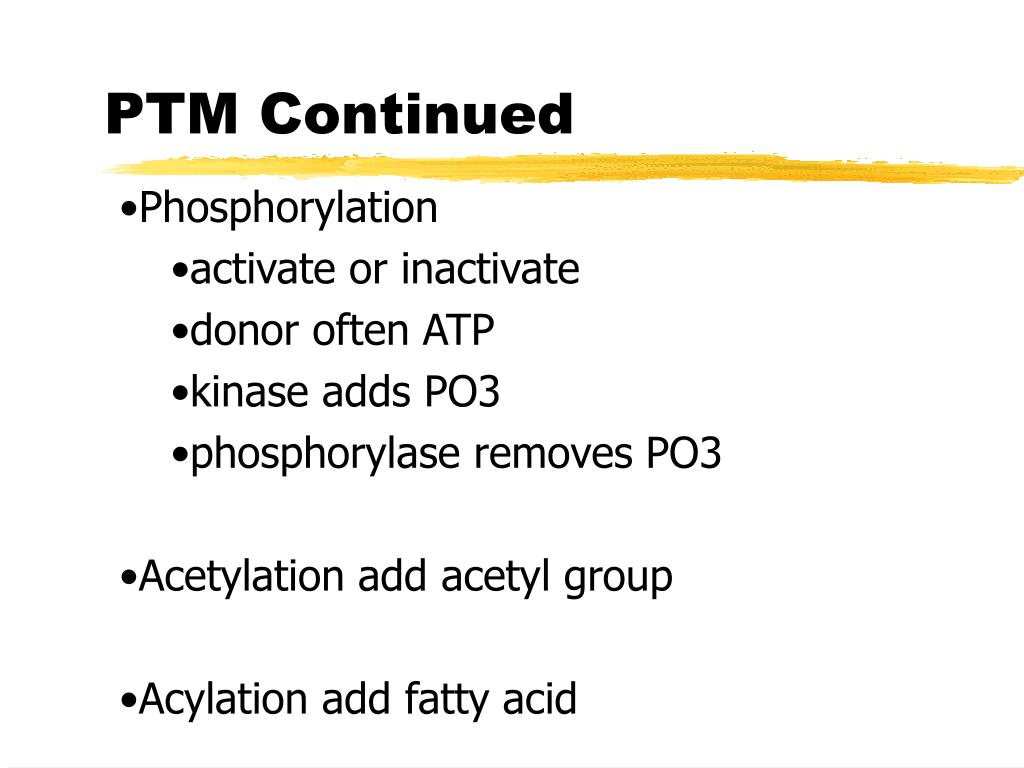 PTM Continued

•Phosphorylation
•activate or inactivate
•donor often ATP
•kinase adds PO3
•phosphorylase removes PO3

•Acetylation add acetyl group

•Acylation add fatty acid